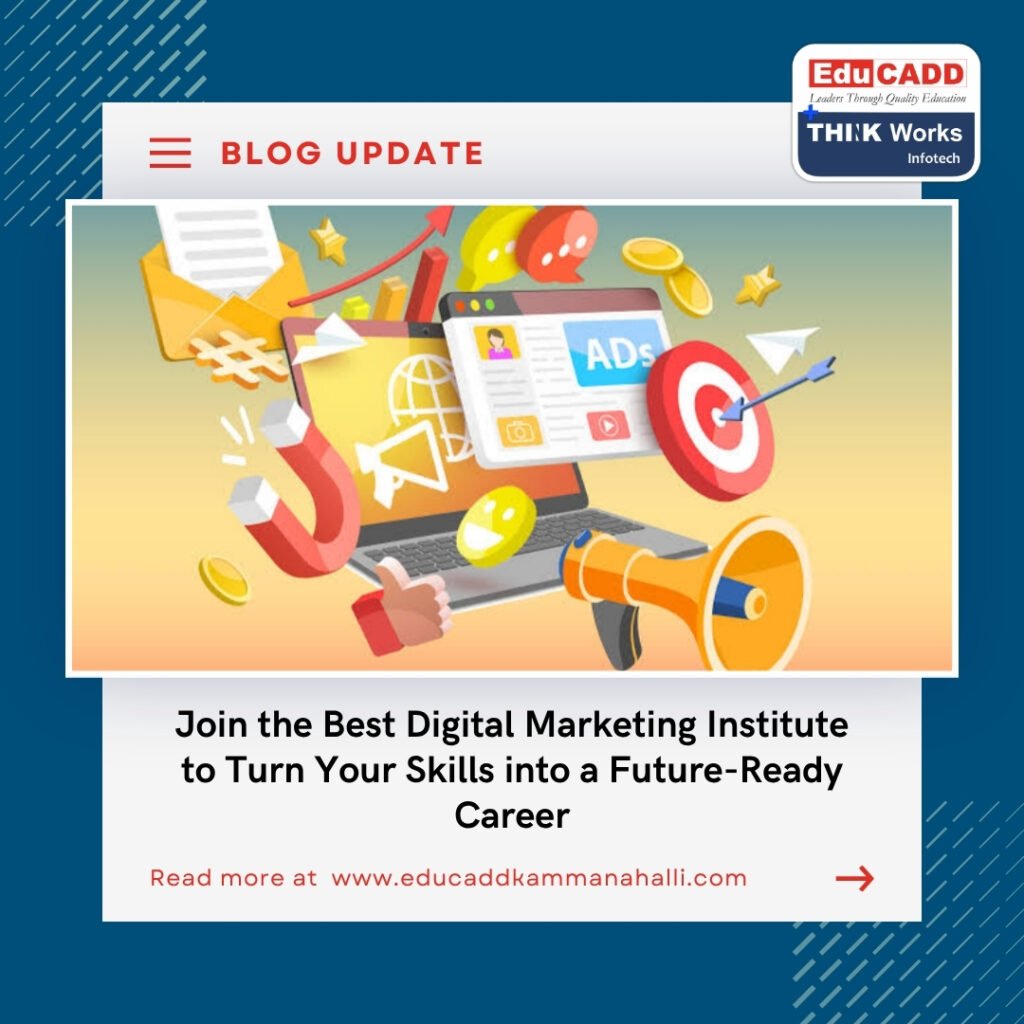 EduCADD
Leaders Through Quality Education
THINK Works
Infotech

BLOG UPDATE

ADs

Join the Best Digital Marketing Institute to Turn Your Skills into a Future-Ready Career

Read more at www.educaddkammanahalli.com